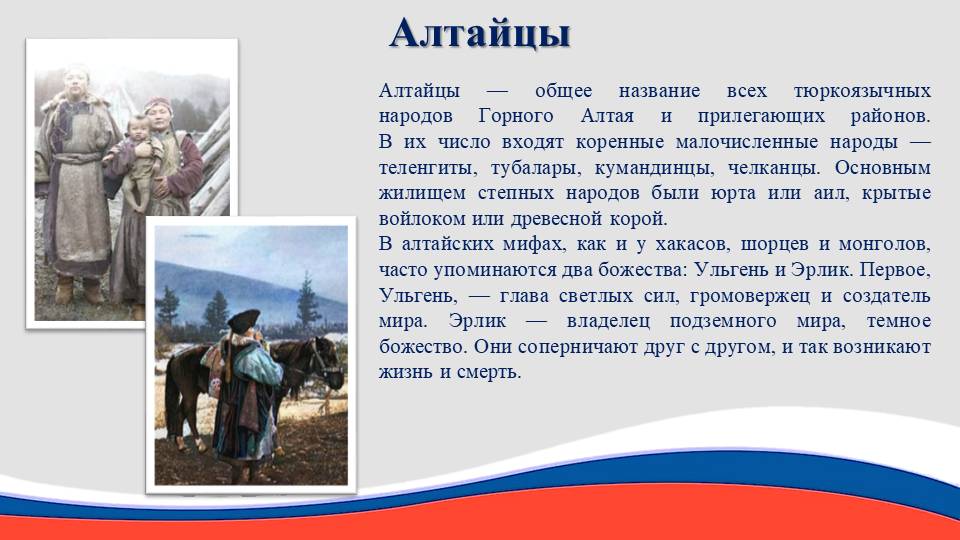 Алтайцы

Алтайцы — общее название всех тюркоязычных народов Горного Алтая и прилегающих районов. В их число входят коренные малочисленные народы — теленгиты, тубалары, кумандинцы, челканцы. Основным жилищем степных народов были юрта или аил, крытые войлоком или древесной корой.

В алтайских мифах, как и у хакасов, шорцев и монголов, часто упоминаются два божества: Ульгень и Эрлик. Первое, Ульгень, — глава светлых сил, громовержец и создатель мира. Эрлик — владелец подземного мира, темное божество. Они соперничают друг с другом, и так возникают жизнь и смерть.